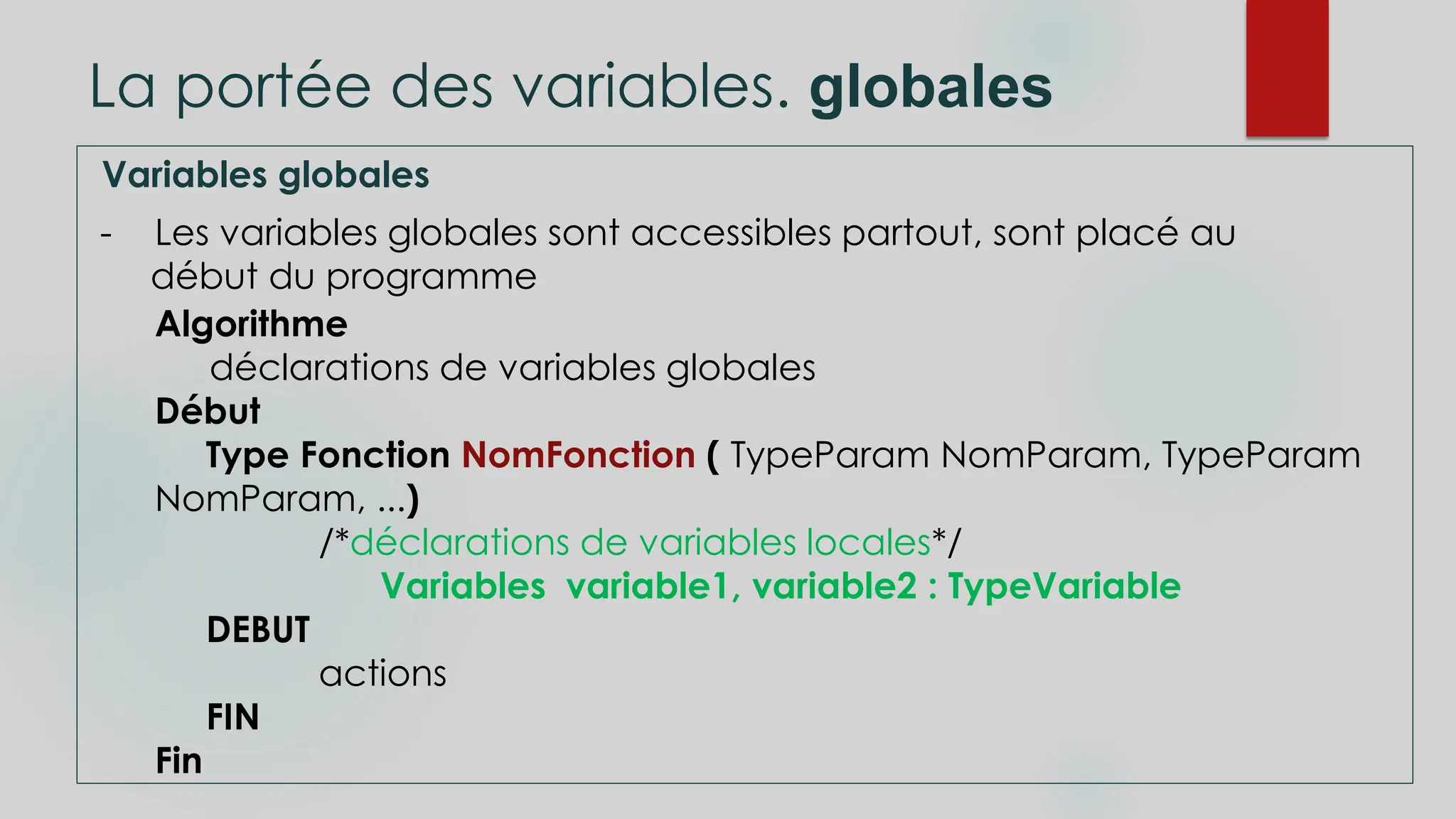 La portée des variables. globales

Variables globales

- Les variables globales sont accessibles partout, sont placé au début du programme

Algorithme
déclarations de variables globales
Début
Type Fonction NomFonction ( TypeParam NomParam, TypeParam NomParam, ...)
/*déclarations de variables locales*/
Variables variable1, variable2 : TypeVariable
DEBUT
actions
FIN
Fin